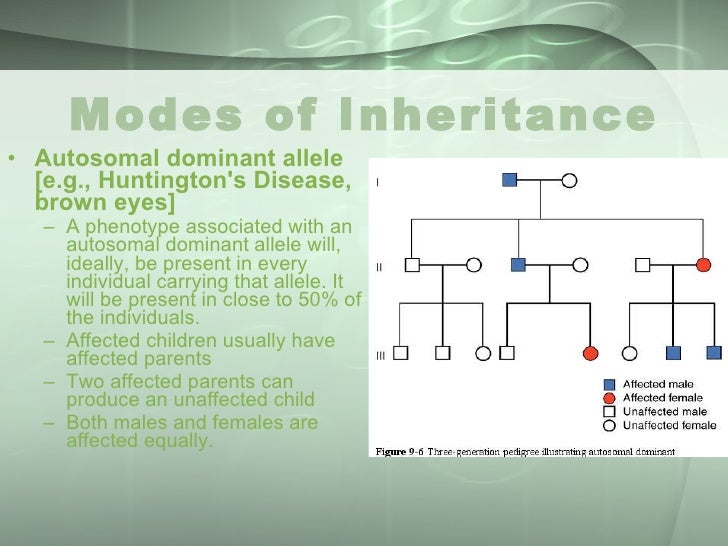 Modes of Inheritance

• Autosomal dominant allele [e.g., Huntington's Disease, brown eyes]
– A phenotype associated with an autosomal dominant allele will, ideally, be present in every individual carrying that allele. It will be present in close to 50% of the individuals.
– Affected children usually have affected parents
– Two affected parents can produce an unaffected child
– Both males and females are affected equally.

I
II
III

Affected male
Affected female
Unaffected male
Unaffected female

Figure 9-6 Three-generation pedigree illustrating autosomal dominant